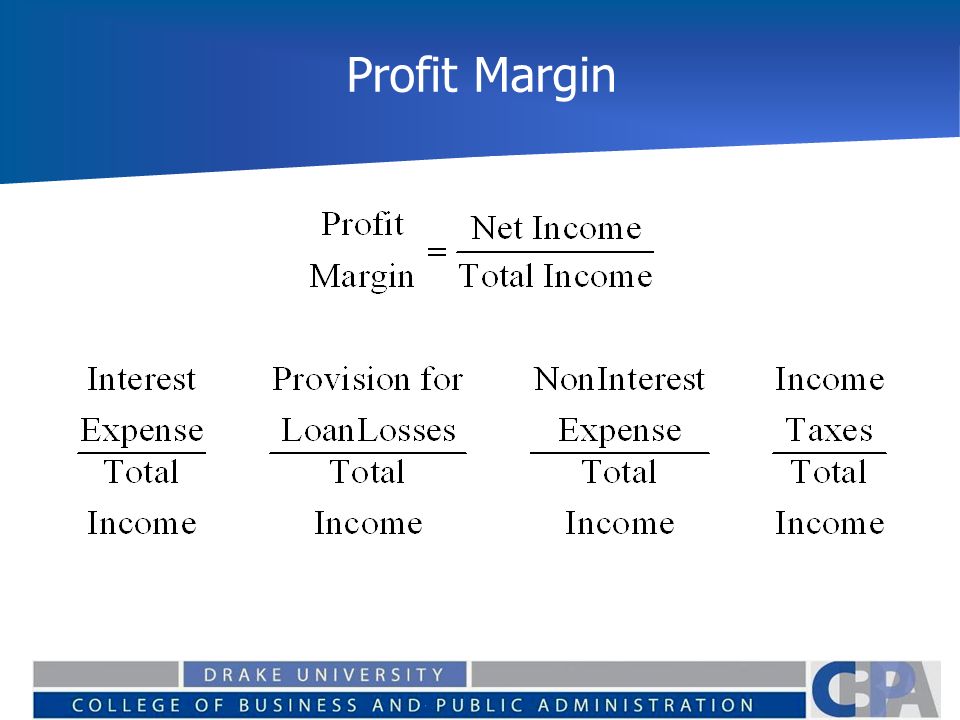 Profit Margin

$\text{Profit Margin} = \frac{\text{Net Income}}{\text{Total Income}}$

$\frac{\text{Interest Expense}}{\text{Total Income}}$ $\frac{\text{Provision for LoanLosses}}{\text{Total Income}}$ $\frac{\text{NonInterest Expense}}{\text{Total Income}}$ $\frac{\text{Income Taxes}}{\text{Total Income}}$

DRAKE UNIVERSITY
COLLEGE OF BUSINESS AND PUBLIC ADMINISTRATION
CBPA